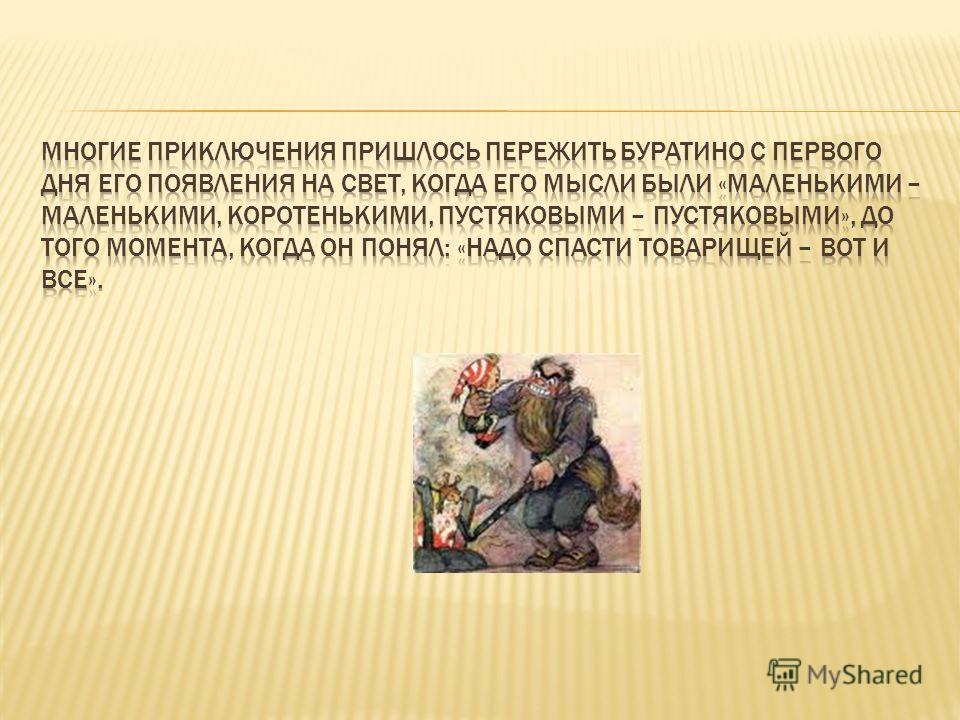 МНОГИЕ ПРИКЛЮЧЕНИЯ ПРИШЛОСЬ ПЕРЕЖИТЬ БУРАТИНО С ПЕРВОГО ДНЯ ЕГО ПОЯВЛЕНИЯ НА СВЕТ, КОГДА ЕГО МЫСЛИ БЫЛИ «МАЛЕНЬКИМИ – МАЛЕНЬКИМИ, КОРОТЕНЬКИМИ, ПУСТЯКОВЫМИ – ПУСТЯКОВЫМИ», ДО ТОГО МОМЕНТА, КОГДА ОН ПОНЯЛ: «НАДО СПАСТИ ТОВАРИЩЕЙ – ВОТ И ВСЕ».

MyShared